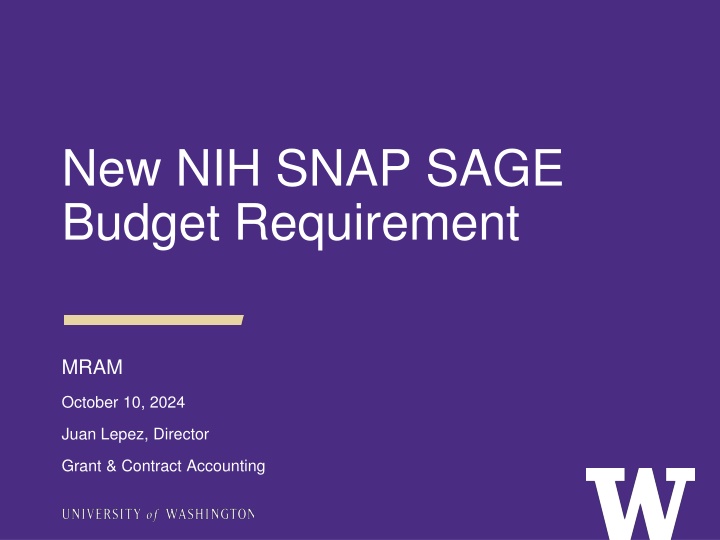 New NIH SNAP SAGE Budget Requirement

MRAM

October 10, 2024

Juan Lepez, Director

Grant & Contract Accounting

UNIVERSITY of WASHINGTON

W